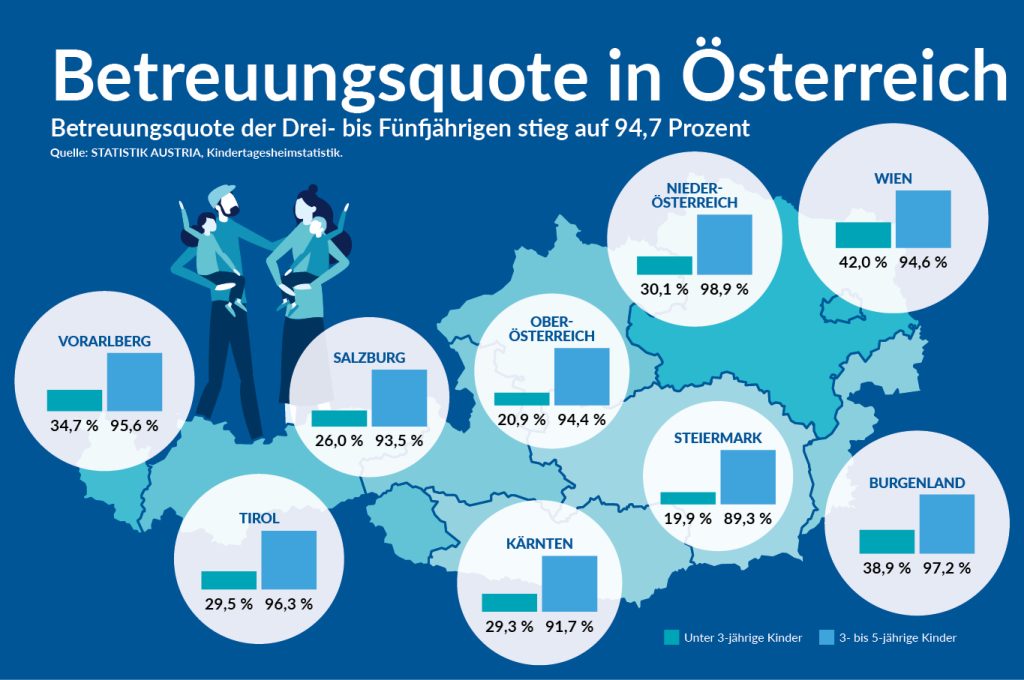 Betreuungsquote in Österreich

Betreuungsquote der Drei- bis Fünfjährigen stieg auf 94,7 Prozent

Quelle: STATISTIK AUSTRIA, Kindertagesheimstatistik.

NIEDER-ÖSTERREICH
30,1 % 98,9 %

WIEN
42,0 % 94,6 %

VORARLBERG
34,7 % 95,6 %

SALZBURG
26,0 % 93,5 %

OBER-ÖSTERREICH
20,9 % 94,4 %

STEIERMARK
19,9 % 89,3 %

BURGENLAND
38,9 % 97,2 %

TIROL
29,5 % 96,3 %

KÄRNTEN
29,3 % 91,7 %

Unter 3-jährige Kinder
3- bis 5-jährige Kinder